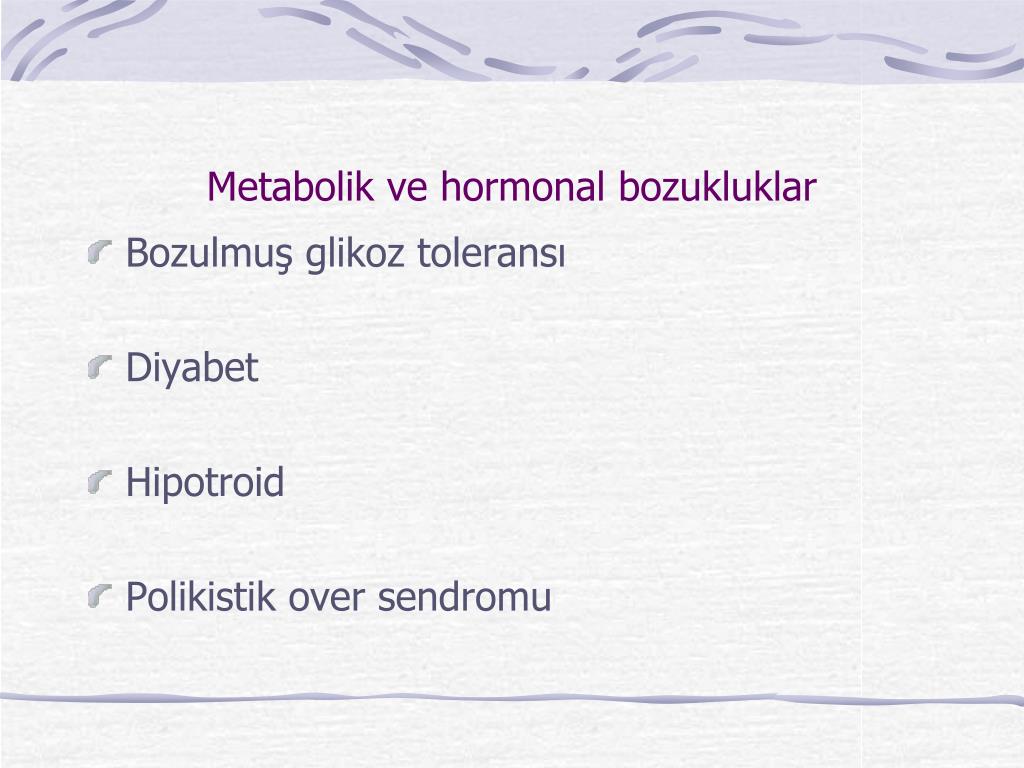 Metabolik ve hormonal bozukluklar

Bozulmuş glikoz toleransı

Diyabet

Hipotroid

Polikistik over sendromu